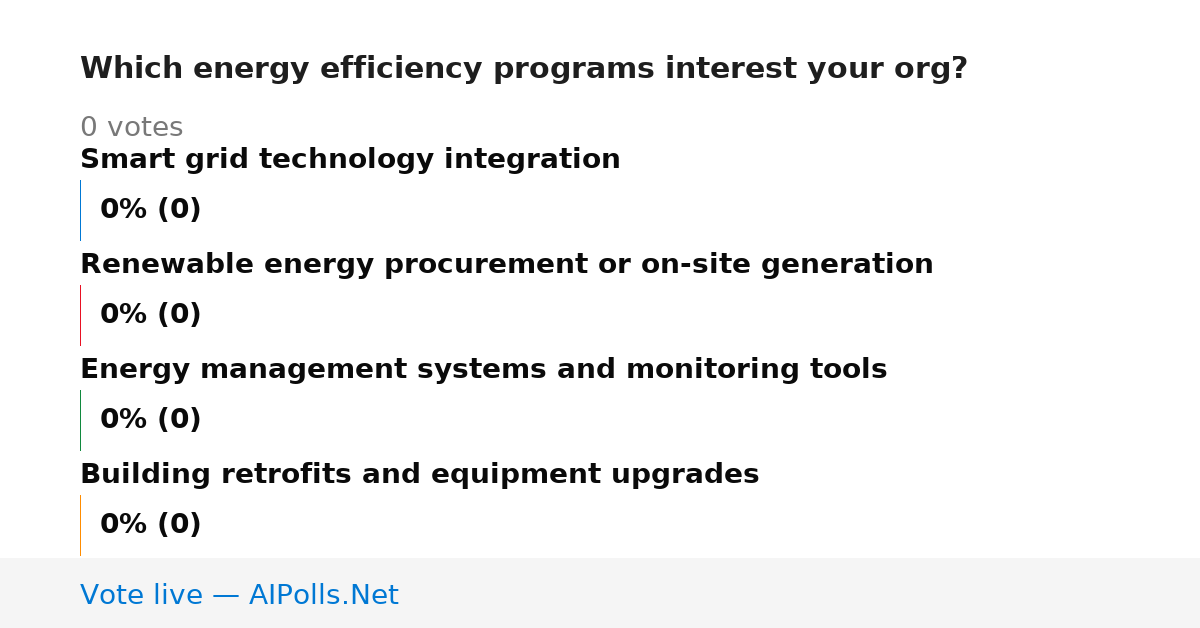 Which energy efficiency programs interest your org?

0 votes

Smart grid technology integration

0% (0)

Renewable energy procurement or on-site generation

0% (0)

Energy management systems and monitoring tools

0% (0)

Building retrofits and equipment upgrades

0% (0)

Vote live — AIPolls.Net